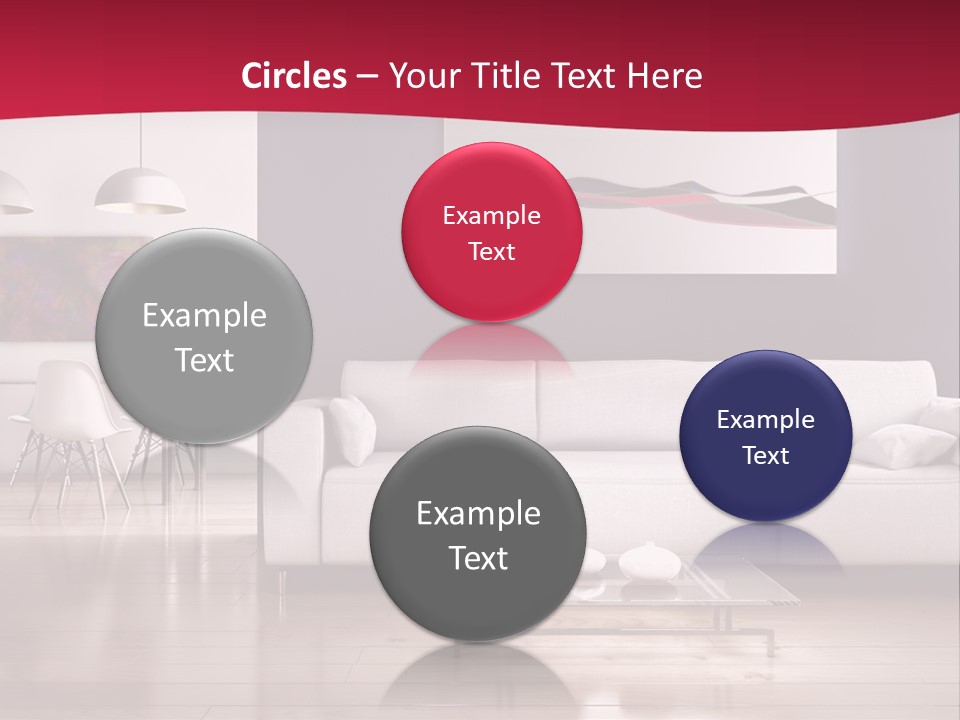 Circles – Your Title Text Here

Example Text

Example Text

Example Text

Example Text